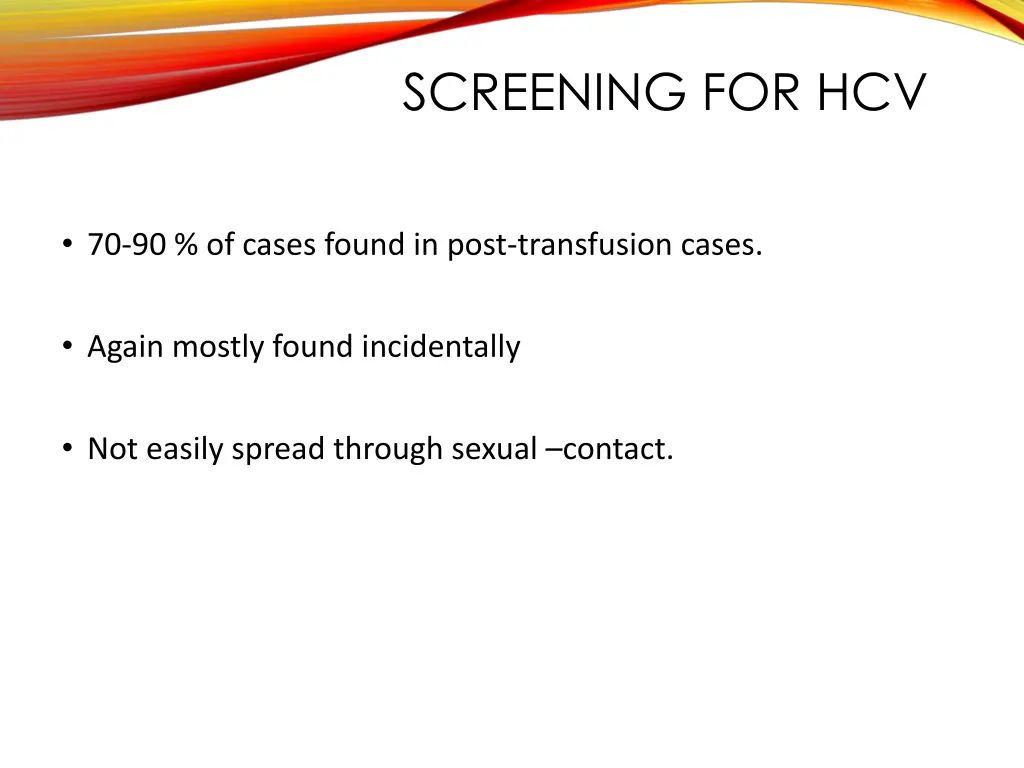 SCREENING FOR HCV

• 70-90 % of cases found in post-transfusion cases.

• Again mostly found incidentally

• Not easily spread through sexual –contact.